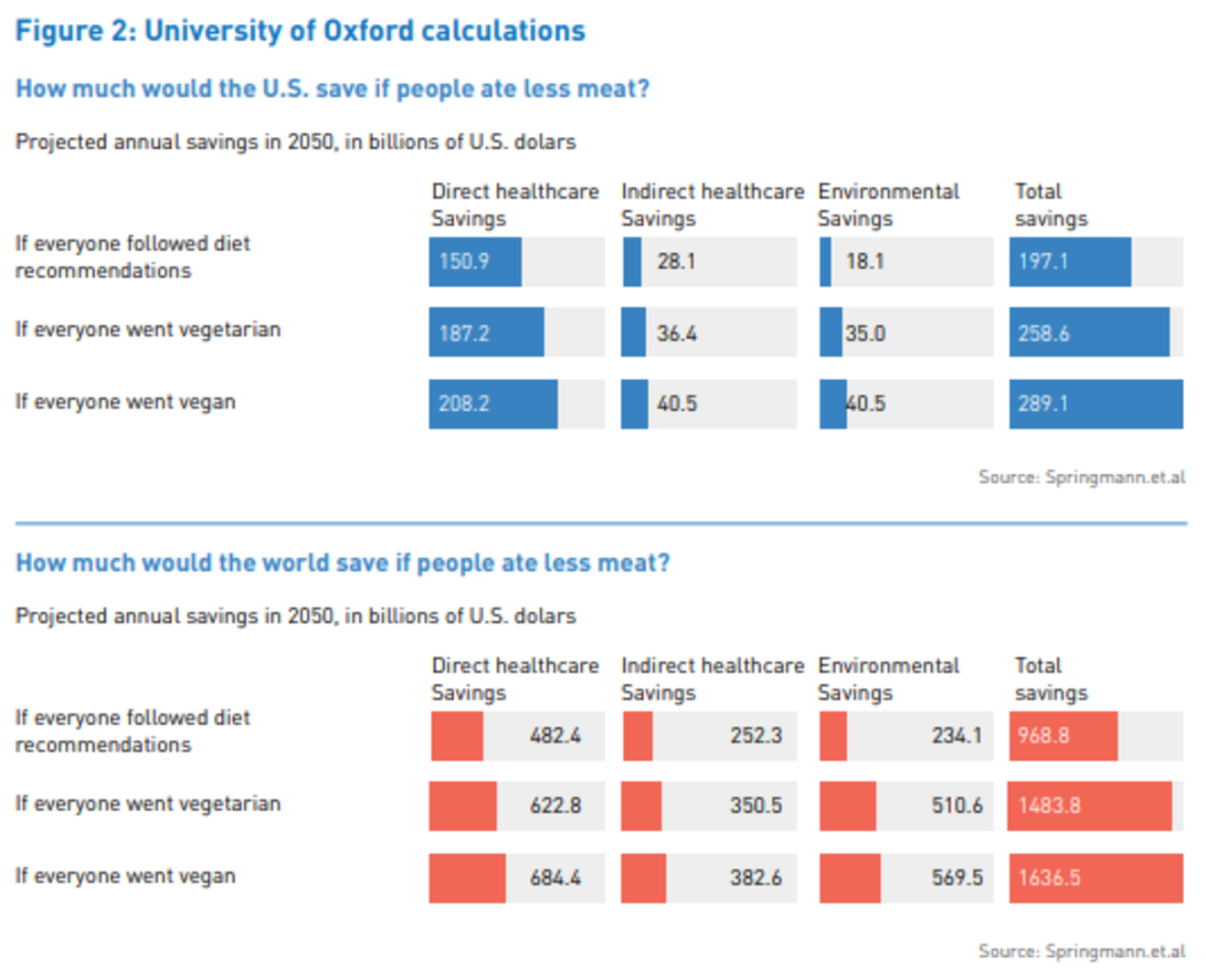 Figure 2: University of Oxford calculations

How much would the U.S. save if people ate less meat?

Projected annual savings in 2050, in billions of U.S. dolars

| | Direct healthcare Savings | Indirect healthcare Savings | Environmental Savings | Total savings |
|---|---|---|---|---|
| If everyone followed diet recommendations | 150.9 | 28.1 | 18.1 | 197.1 |
| If everyone went vegetarian | 187.2 | 36.4 | 35.0 | 258.6 |
| If everyone went vegan | 208.2 | 40.5 | 40.5 | 289.1 |

Source: Springmann.et.al

How much would the world save if people ate less meat?

Projected annual savings in 2050, in billions of U.S. dolars

| | Direct healthcare Savings | Indirect healthcare Savings | Environmental Savings | Total savings |
|---|---|---|---|---|
| If everyone followed diet recommendations | 482.4 | 252.3 | 234.1 | 968.8 |
| If everyone went vegetarian | 622.8 | 350.5 | 510.6 | 1483.8 |
| If everyone went vegan | 684.4 | 382.6 | 569.5 | 1636.5 |

Source: Springmann.et.al